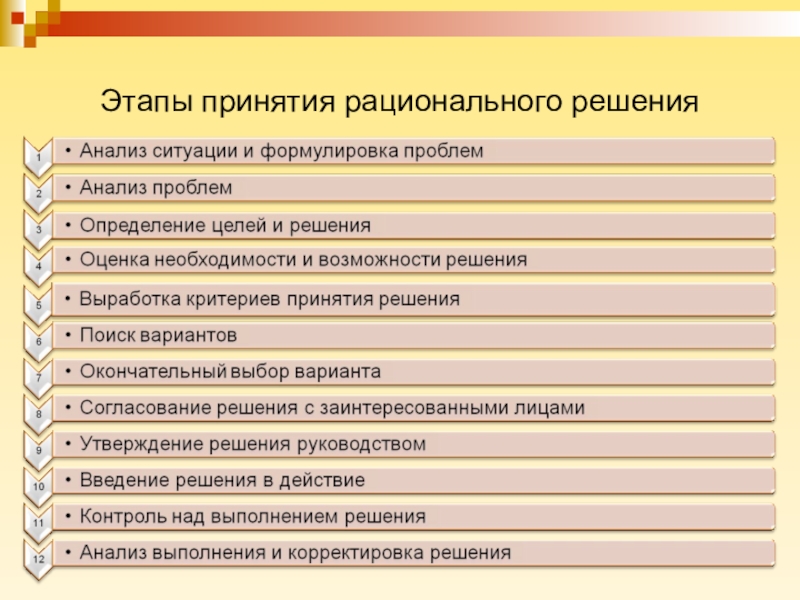 Этапы принятия рационального решения

1 • Анализ ситуации и формулировка проблем

2 • Анализ проблем

3 • Определение целей и решения

4 • Оценка необходимости и возможности решения

5 • Выработка критериев принятия решения

6 • Поиск вариантов

7 • Окончательный выбор варианта

8 • Согласование решения с заинтересованными лицами

9 • Утверждение решения руководством

10 • Введение решения в действие

11 • Контроль над выполнением решения

12 • Анализ выполнения и корректировка решения